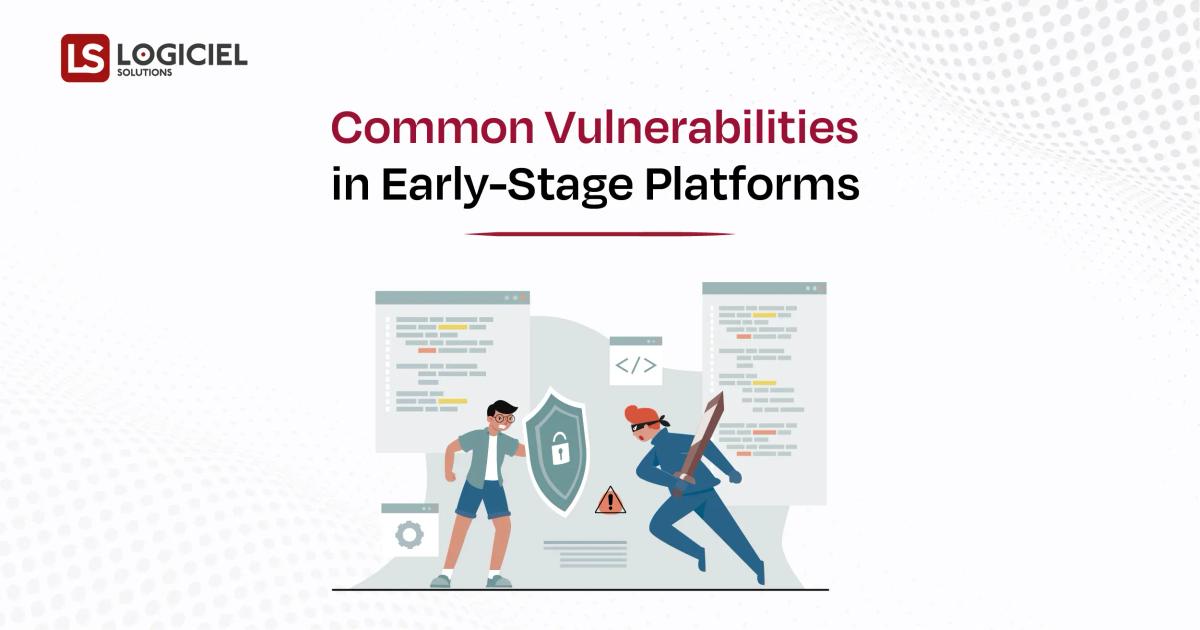 LS LOGICIEL SOLUTIONS

Common Vulnerabilities in Early-Stage Platforms

</>